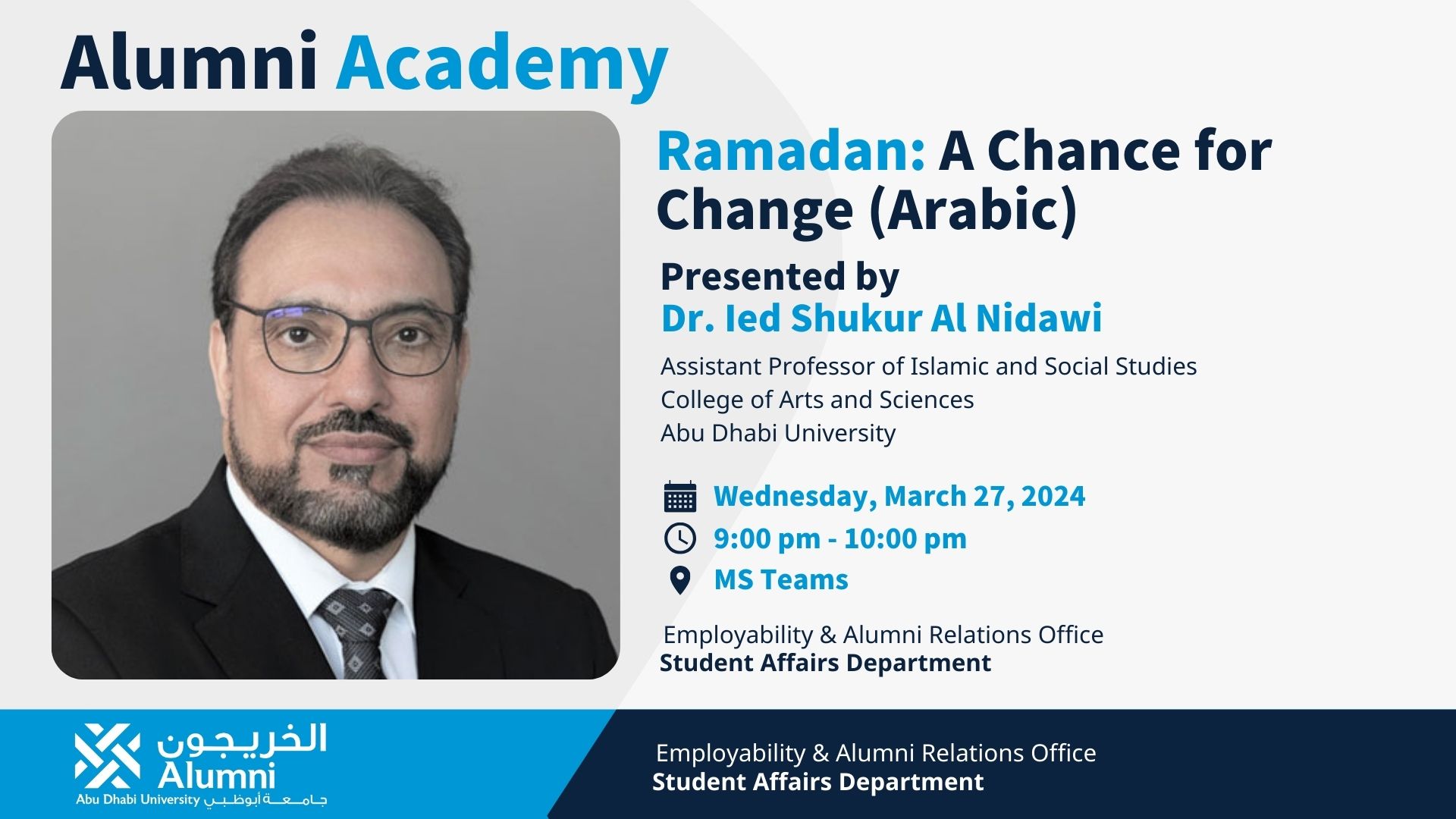 Alumni Academy

Ramadan: A Chance for Change (Arabic)

Presented by
Dr. Ied Shukur Al Nidawi

Assistant Professor of Islamic and Social Studies
College of Arts and Sciences
Abu Dhabi University

Wednesday, March 27, 2024
9:00 pm - 10:00 pm
MS Teams

Employability & Alumni Relations Office
Student Affairs Department

الخريجون
Alumni
Abu Dhabi University جامعة أبوظبي

Employability & Alumni Relations Office
Student Affairs Department